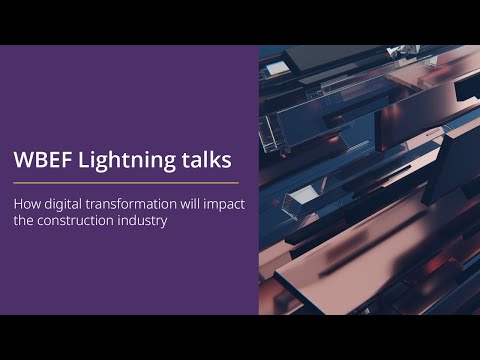 WBEF Lightning talks

How digital transformation will impact the construction industry